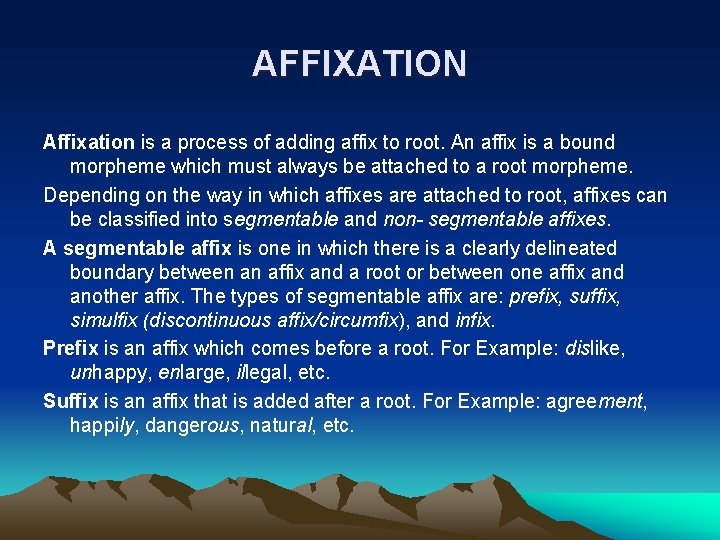 AFFIXATION

Affixation is a process of adding affix to root. An affix is a bound morpheme which must always be attached to a root morpheme.

Depending on the way in which affixes are attached to root, affixes can be classified into segmentable and non- segmentable affixes.

A segmentable affix is one in which there is a clearly delineated boundary between an affix and a root or between one affix and another affix. The types of segmentable affix are: prefix, suffix, simulfix (discontinuous affix/circumfix), and infix.

Prefix is an affix which comes before a root. For Example: dislike, unhappy, enlarge, illegal, etc.

Suffix is an affix that is added after a root. For Example: agreement, happily, dangerous, natural, etc.